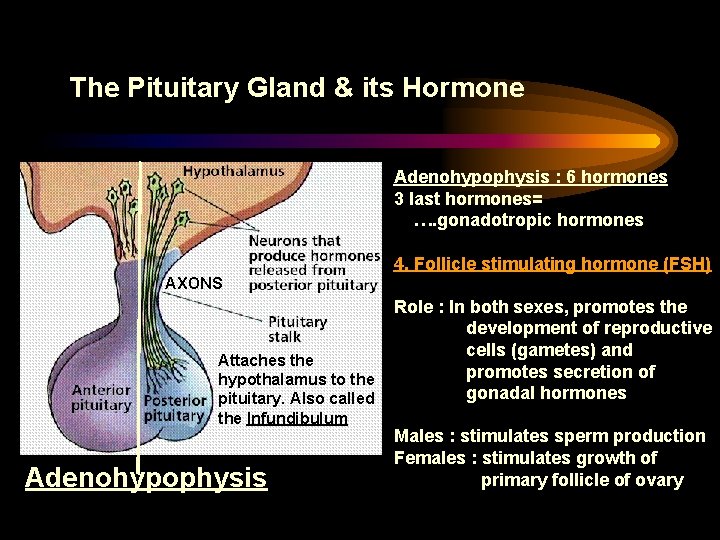 The Pituitary Gland & its Hormone

Hypothalamus

Neurons that produce hormones released from posterior pituitary

AXONS

Pituitary stalk

Attaches the hypothalamus to the pituitary. Also called the Infundibulum

Anterior pituitary

Posterior pituitary

Adenohypophysis

Adenohypophysis : 6 hormones
3 last hormones=
….gonadotropic hormones

4. Follicle stimulating hormone (FSH)

Role : In both sexes, promotes the development of reproductive cells (gametes) and promotes secretion of gonadal hormones

Males : stimulates sperm production
Females : stimulates growth of primary follicle of ovary